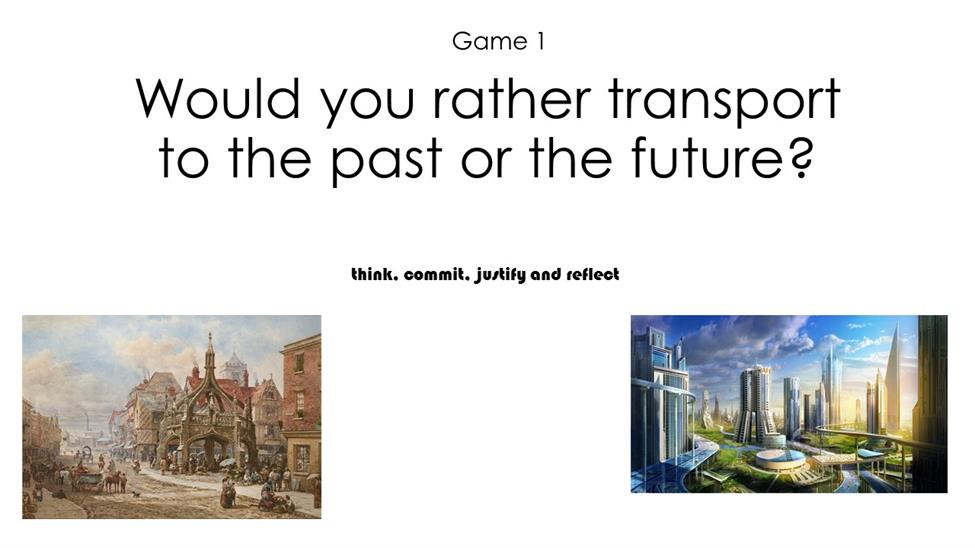 Game 1

Would you rather transport to the past or the future?

think, commit, justify and reflect